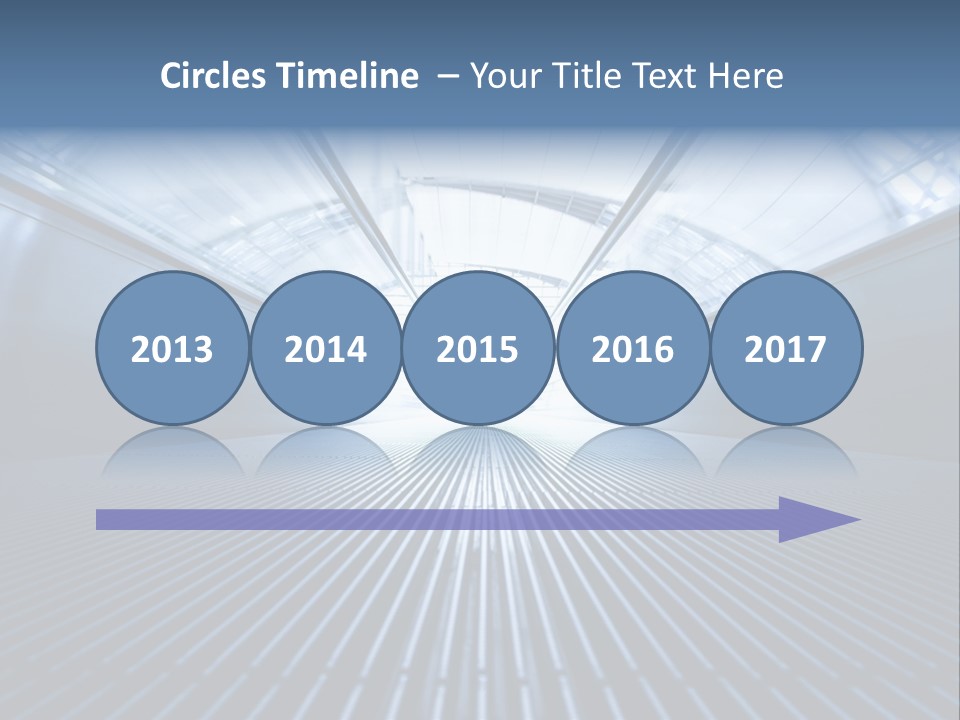 Circles Timeline – Your Title Text Here

2013 2014 2015 2016 2017